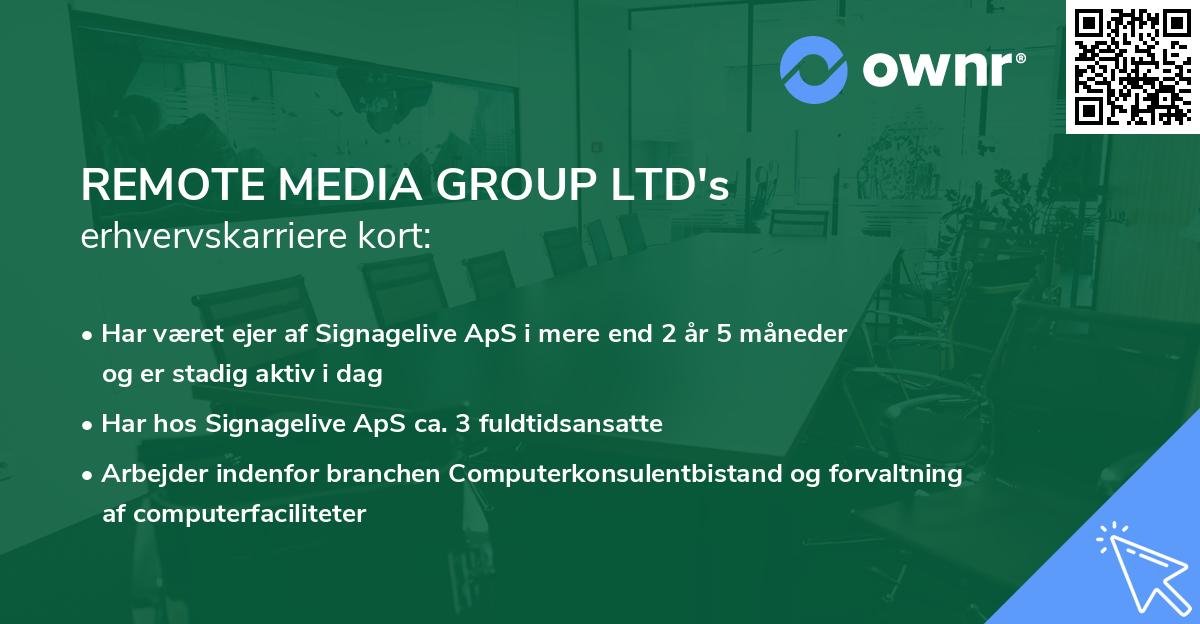 ownr®

REMOTE MEDIA GROUP LTD's erhvervskarriere kort:

• Har været ejer af Signagelive ApS i mere end 2 år 5 måneder og er stadig aktiv i dag
• Har hos Signagelive ApS ca. 3 fuldtidsansatte
• Arbejder indenfor branchen Computerkonsulentbistand og forvaltning af computerfaciliteter